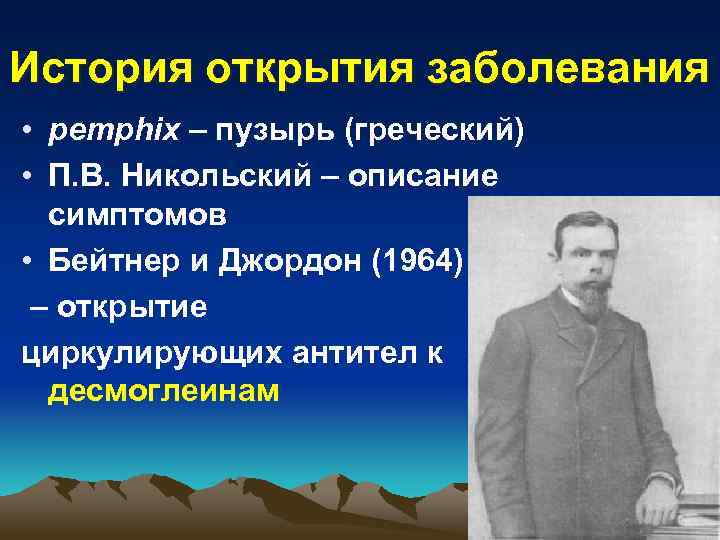 История открытия заболевания

• pemphix – пузырь (греческий)
• П.В. Никольский – описание симптомов
• Бейтнер и Джордон (1964)
– открытие
циркулирующих антител к десмоглеинам